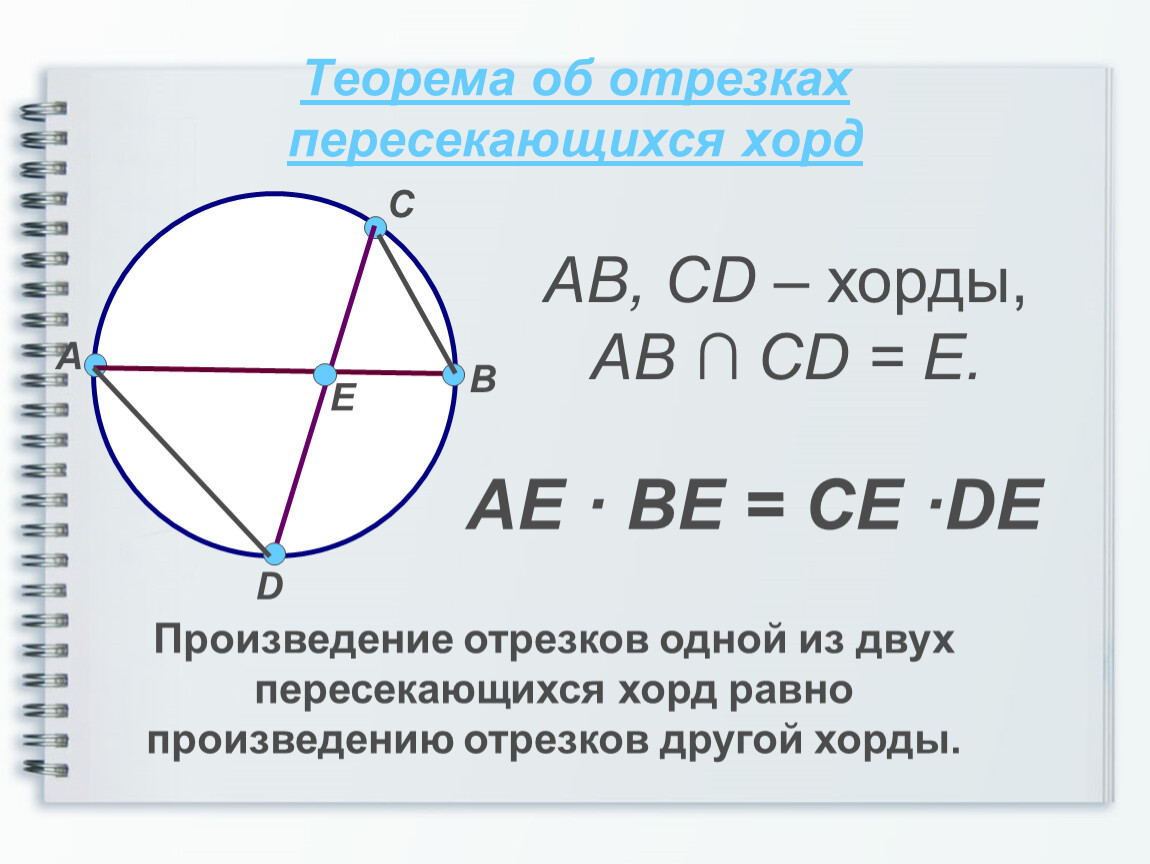 Теорема об отрезках пересекающихся хорд

C

A

E

B

D

AB, CD – хорды, $AB \cap CD = E$.

$AE \cdot BE = CE \cdot DE$

Произведение отрезков одной из двух пересекающихся хорд равно произведению отрезков другой хорды.